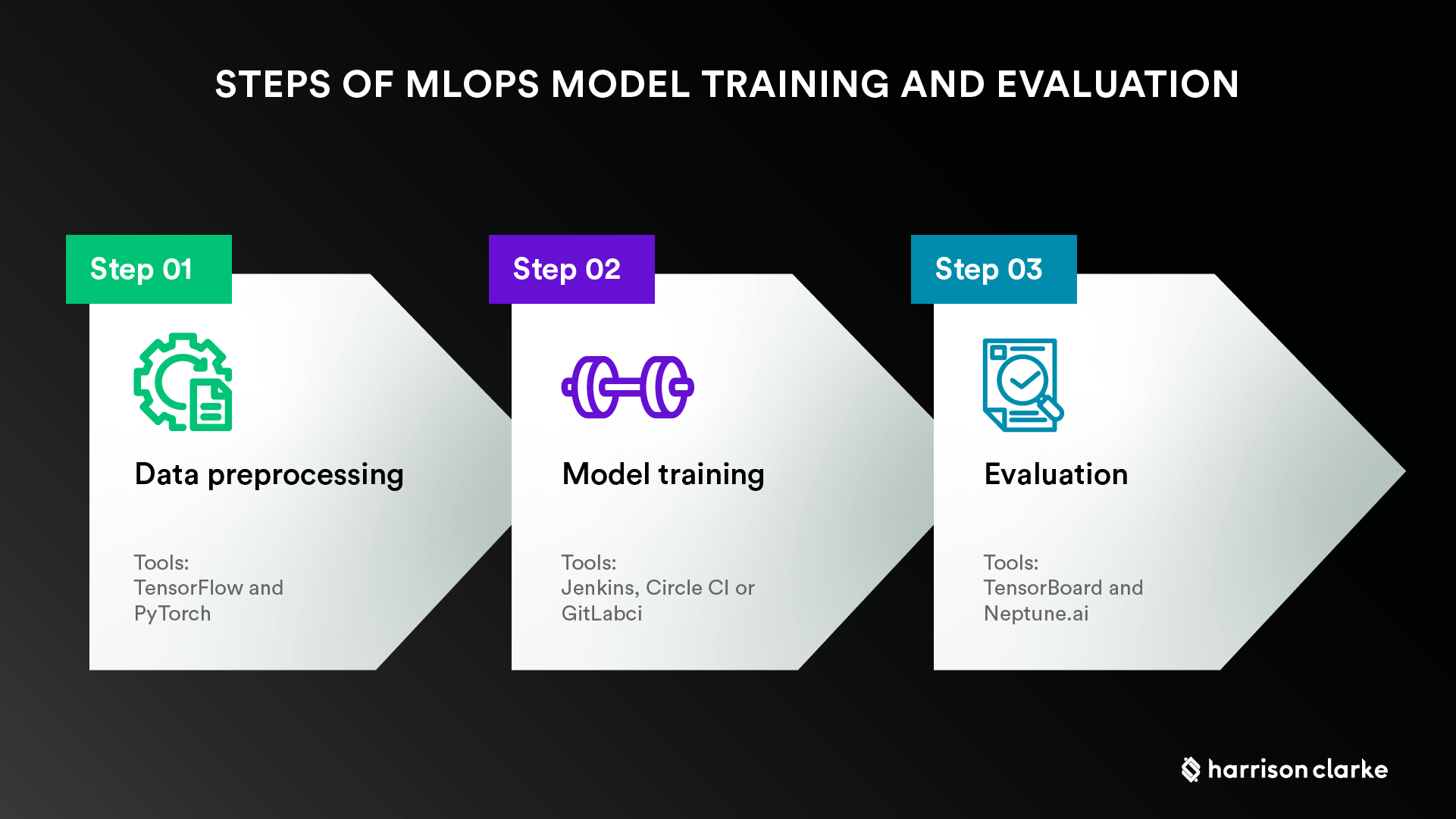 STEPS OF MLOPS MODEL TRAINING AND EVALUATION

Step 01

Data preprocessing

Tools:
TensorFlow and
PyTorch

Step 02

Model training

Tools:
Jenkins, Circle CI or
GitLabci

Step 03

Evaluation

Tools:
TensorBoard and
Neptune.ai

harrison clarke